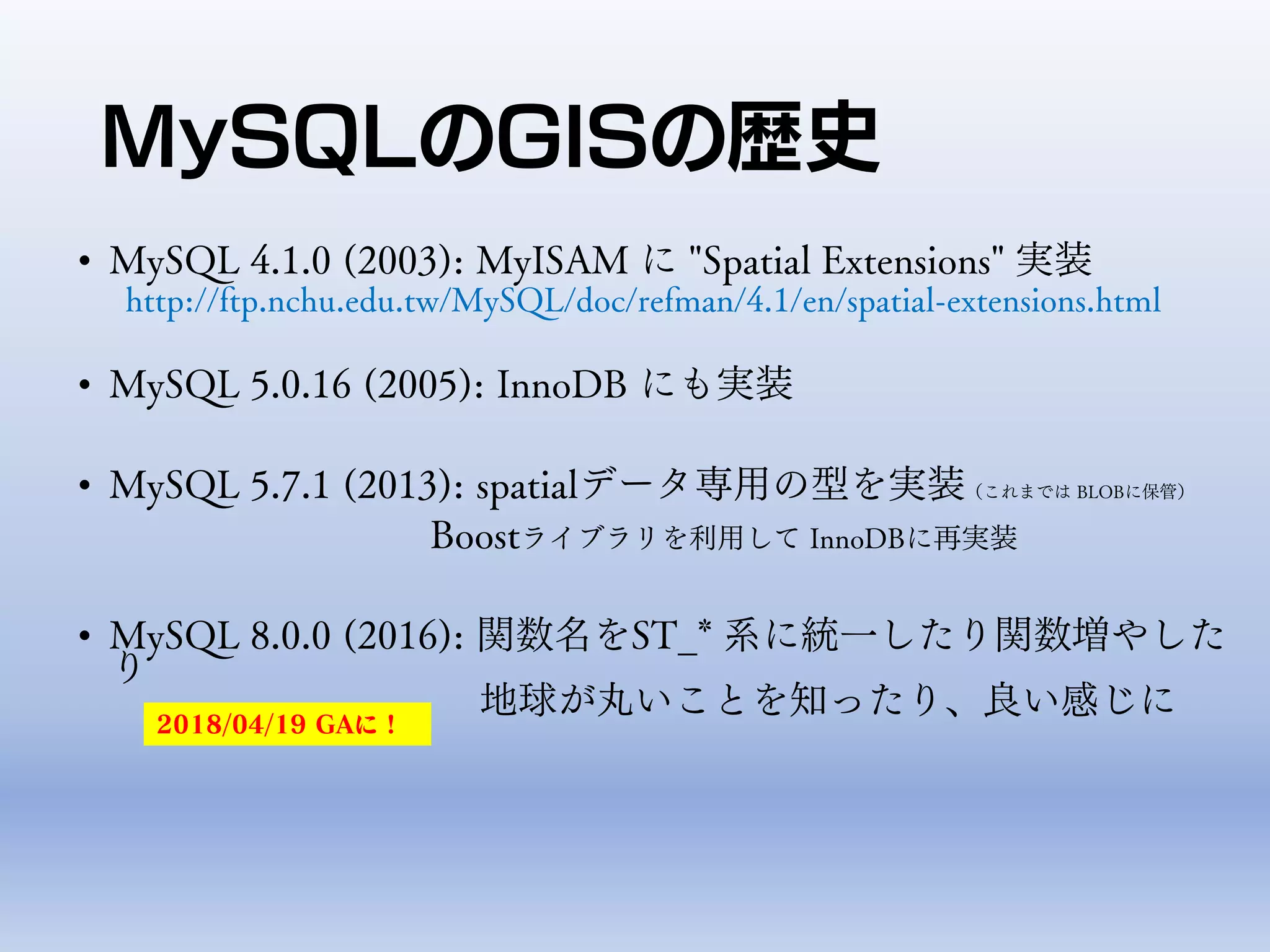 MySQLのGISの歴史

• MySQL 4.1.0 (2003): MyISAM に "Spatial Extensions" 実装
http://ftp.nchu.edu.tw/MySQL/doc/refman/4.1/en/spatial-extensions.html

• MySQL 5.0.16 (2005): InnoDB にも実装

• MySQL 5.7.1 (2013): spatialデータ専用の型を実装 (これまでは BLOBに保管)
Boostライブラリを利用して InnoDBに再実装

• MySQL 8.0.0 (2016): 関数名をST_* 系に統一したり関数増やしたり
地球が丸いことを知ったり、良い感じに

2018/04/19 GAに！